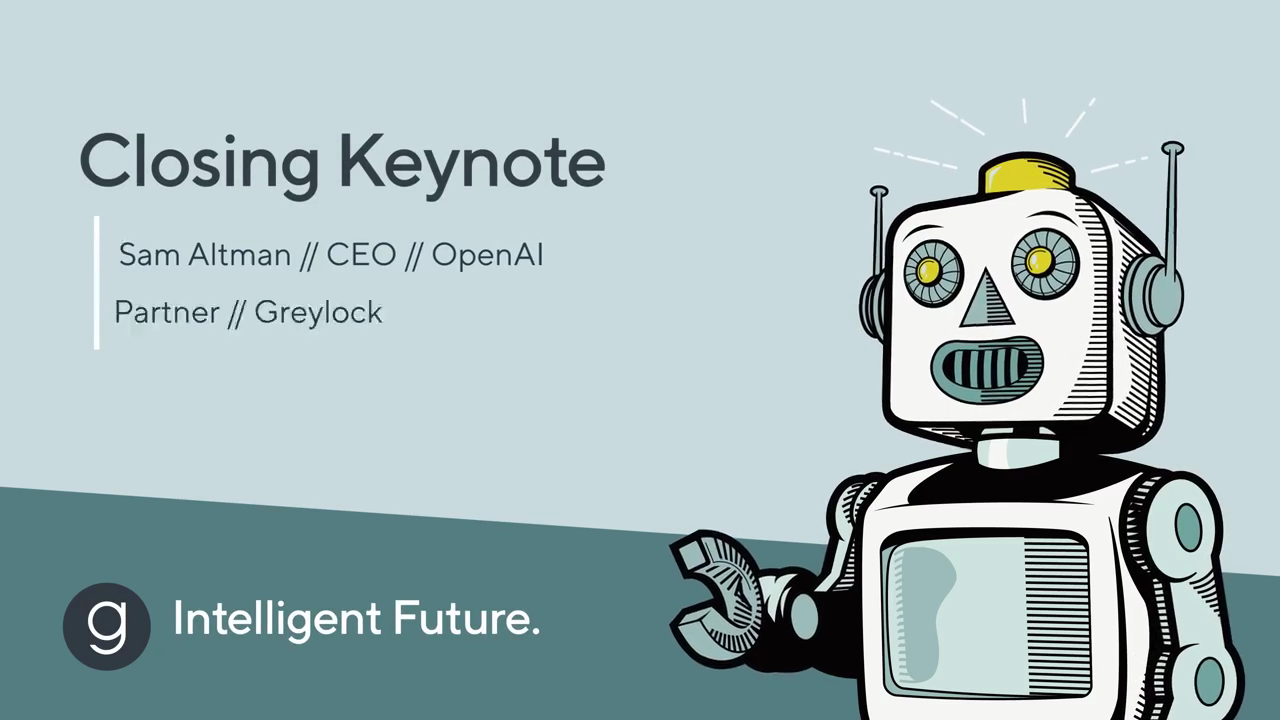 Closing Keynote

Sam Altman // CEO // OpenAI

Partner // Greylock

g Intelligent Future.